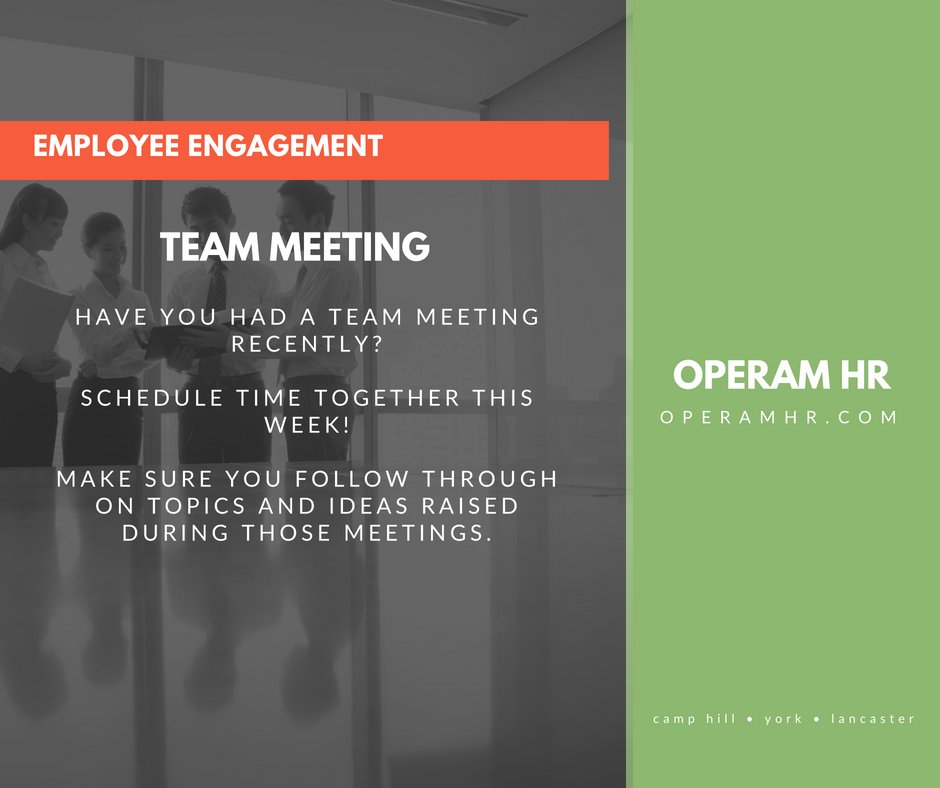 EMPLOYEE ENGAGEMENT

TEAM MEETING

HAVE YOU HAD A TEAM MEETING RECENTLY?

SCHEDULE TIME TOGETHER THIS WEEK!

MAKE SURE YOU FOLLOW THROUGH ON TOPICS AND IDEAS RAISED DURING THOSE MEETINGS.

OPERAM HR

OPERAMHR.COM

camp hill • york • lancaster